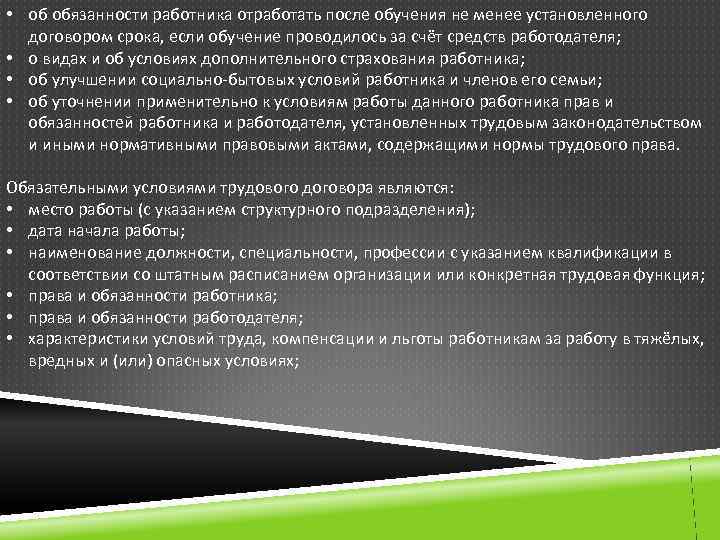 • об обязанности работника отработать после обучения не менее установленного договором срока, если обучение проводилось за счёт средств работодателя;
• о видах и об условиях дополнительного страхования работника;
• об улучшении социально-бытовых условий работника и членов его семьи;
• об уточнении применительно к условиям работы данного работника прав и обязанностей работника и работодателя, установленных трудовым законодательством и иными нормативными правовыми актами, содержащими нормы трудового права.

Обязательными условиями трудового договора являются:
• место работы (с указанием структурного подразделения);
• дата начала работы;
• наименование должности, специальности, профессии с указанием квалификации в соответствии со штатным расписанием организации или конкретная трудовая функция;
• права и обязанности работника;
• права и обязанности работодателя;
• характеристики условий труда, компенсации и льготы работникам за работу в тяжёлых, вредных и (или) опасных условиях;